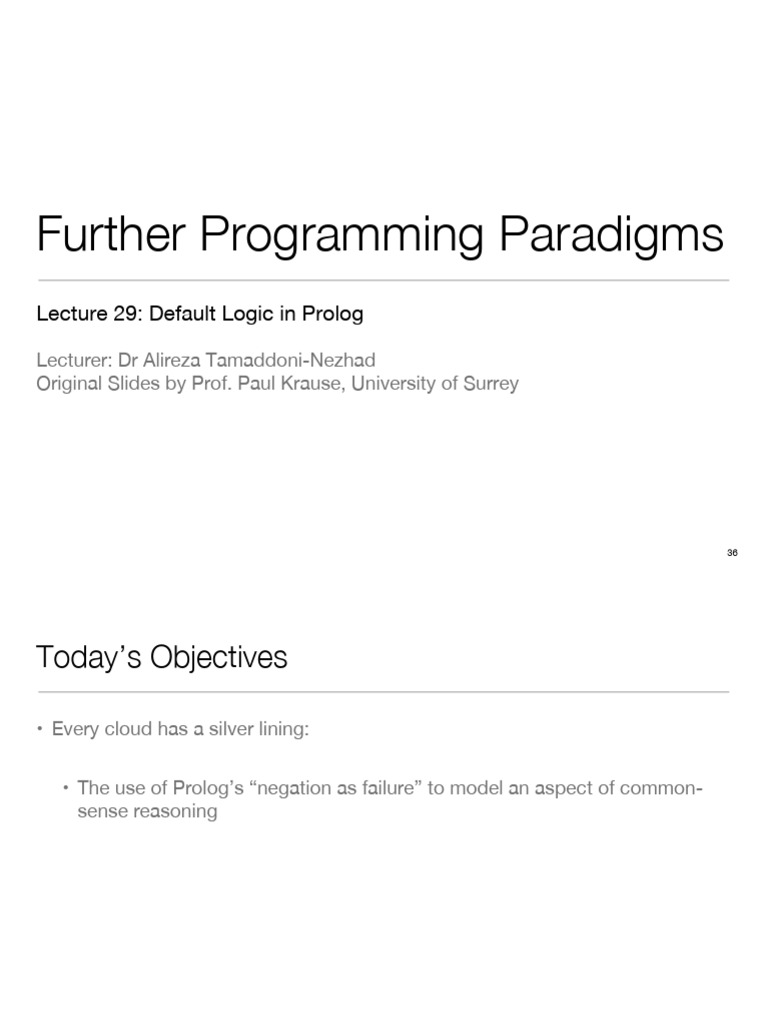 Further Programming Paradigms

Lecture 29: Default Logic in Prolog

Lecturer: Dr Alireza Tamaddoni-Nezhad
Original Slides by Prof. Paul Krause, University of Surrey

36

Today's Objectives

• Every cloud has a silver lining:

• The use of Prolog's "negation as failure" to model an aspect of common-sense reasoning